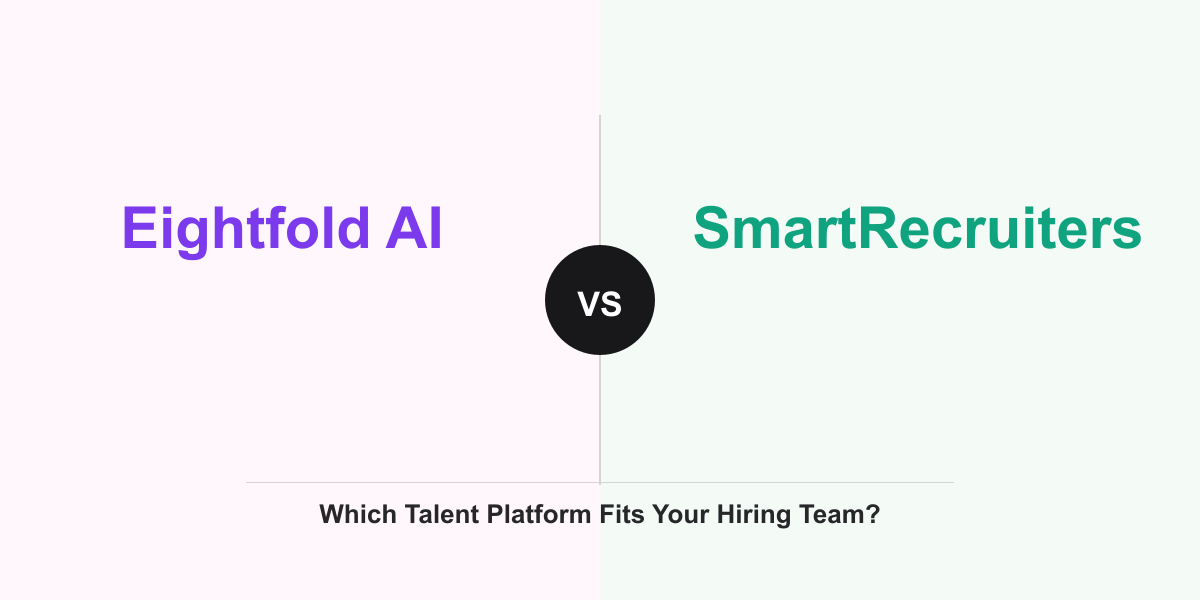 Eightfold AI

VS

SmartRecruiters

Which Talent Platform Fits Your Hiring Team?